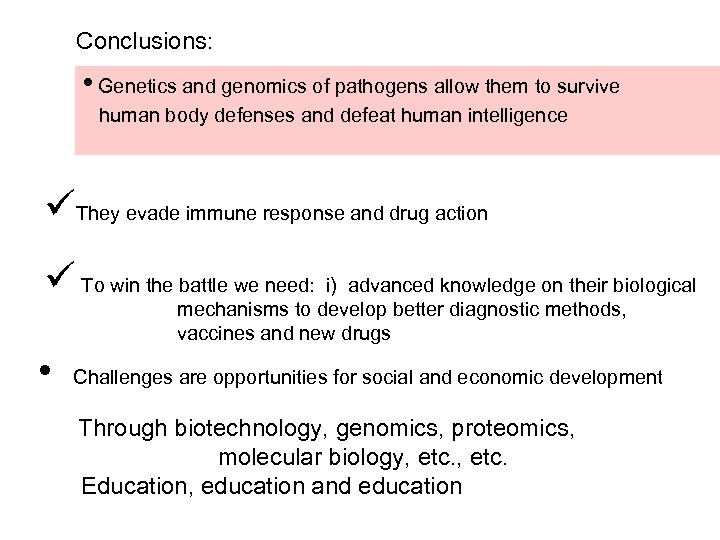 Conclusions:

• Genetics and genomics of pathogens allow them to survive human body defenses and defeat human intelligence

✓ They evade immune response and drug action

✓ To win the battle we need: i) advanced knowledge on their biological mechanisms to develop better diagnostic methods, vaccines and new drugs

• Challenges are opportunities for social and economic development

Through biotechnology, genomics, proteomics, molecular biology, etc., etc.
Education, education and education